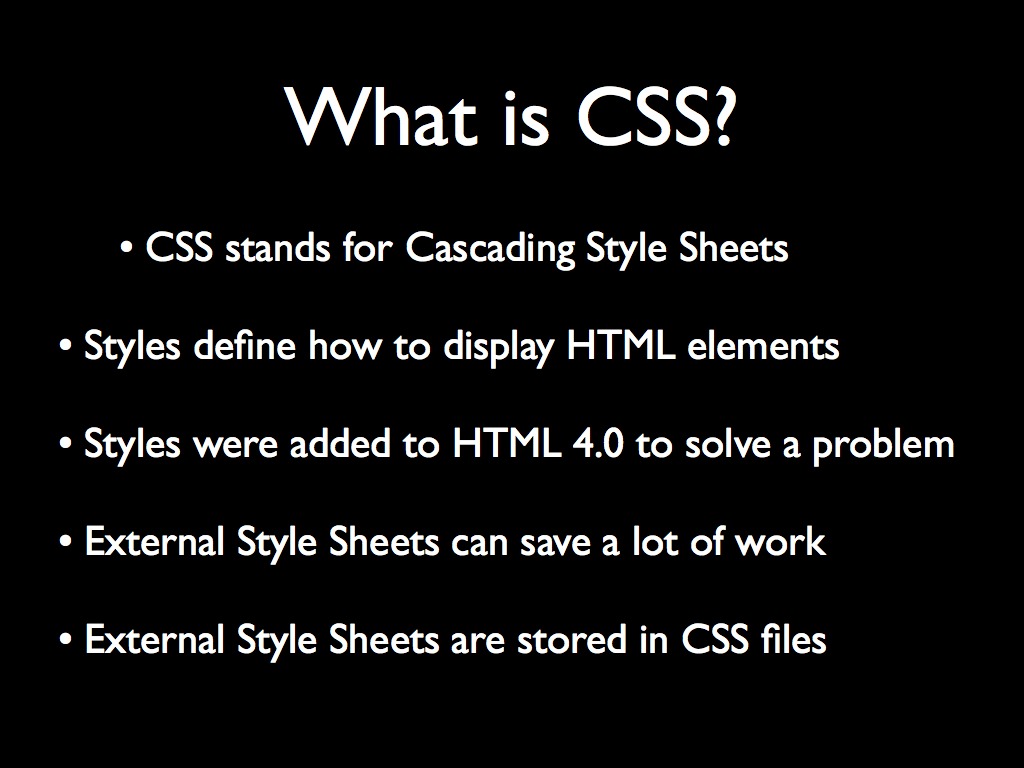 What is CSS?

• CSS stands for Cascading Style Sheets

• Styles define how to display HTML elements

• Styles were added to HTML 4.0 to solve a problem

• External Style Sheets can save a lot of work

• External Style Sheets are stored in CSS files